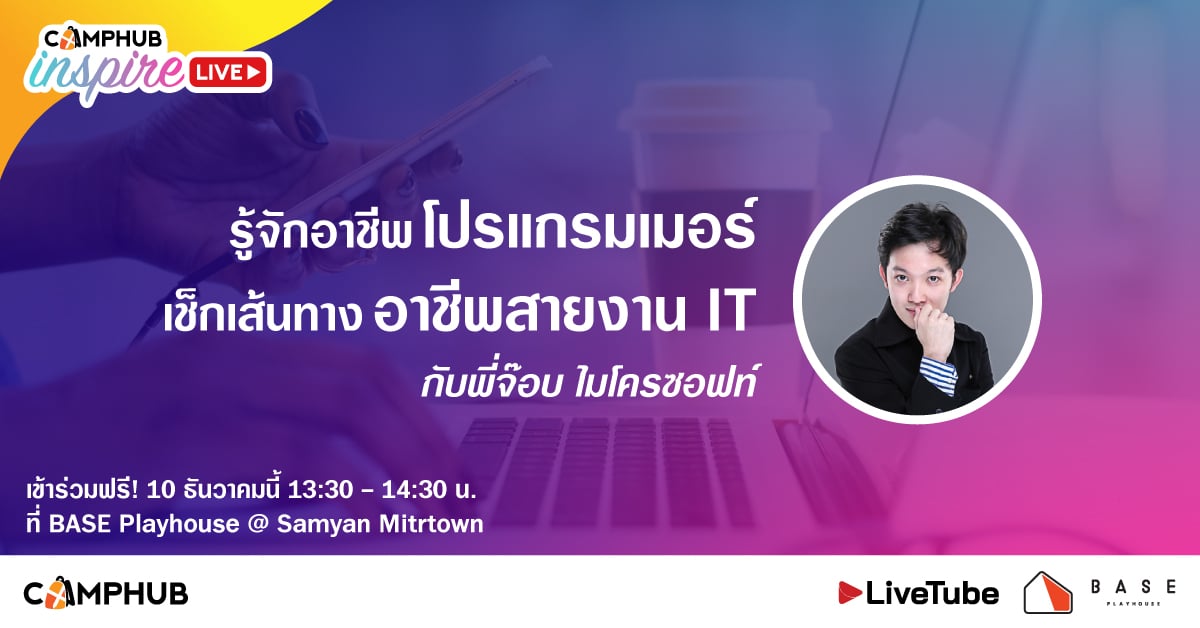 CAMPHUB inspire LIVE

รู้จักอาชีพ โปรแกรมเมอร์
เช็กเส้นทาง อาชีพสายงาน IT
กับพี่จ๊อบ ไมโครซอฟท์

เข้าร่วมฟรี! 10 ธันวาคมนี้ 13:30 – 14:30 น.
ที่ BASE Playhouse @ Samyan Mitrtown

CAMPHUB

LiveTube

BASE PLAYHOUSE